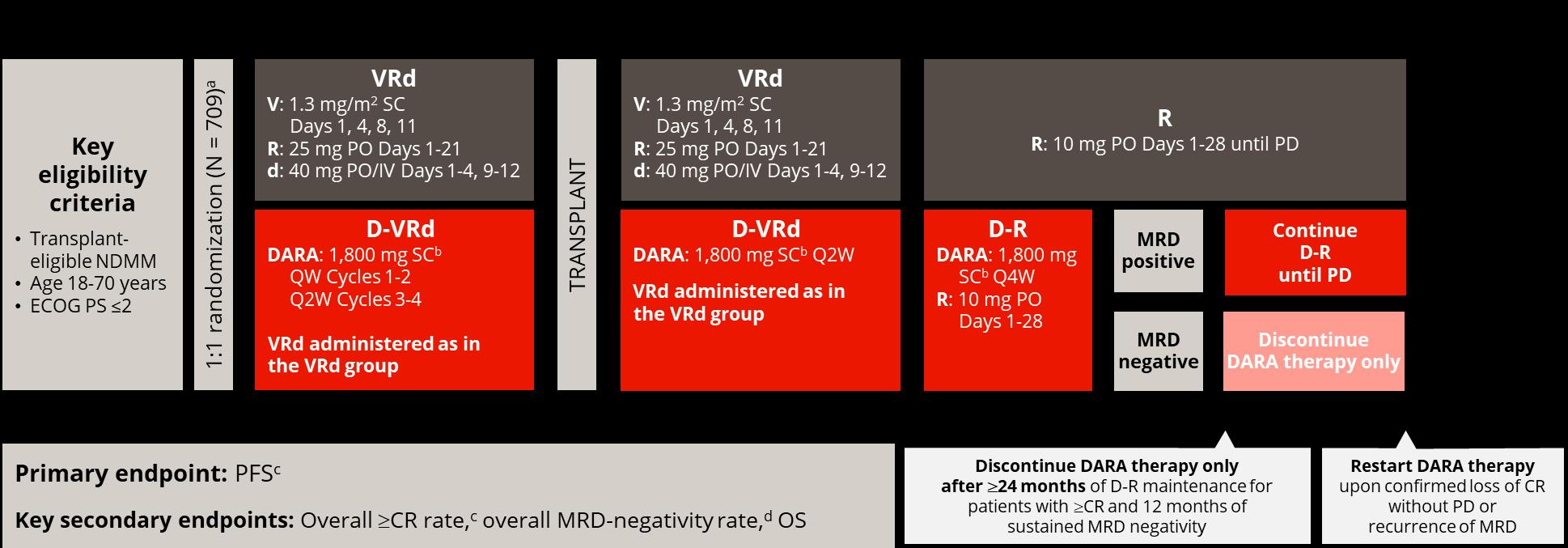 Key eligibility criteria
• Transplant-eligible NDMM
• Age 18-70 years
• ECOG PS ≤2

1:1 randomization (N = 709)$^a$

VRd
V: 1.3 mg/m$^2$ SC Days 1, 4, 8, 11
R: 25 mg PO Days 1-21
d: 40 mg PO/IV Days 1-4, 9-12

D-VRd
DARA: 1,800 mg SC$^b$ QW Cycles 1-2 Q2W Cycles 3-4
VRd administered as in the VRd group

TRANSPLANT

VRd
V: 1.3 mg/m$^2$ SC Days 1, 4, 8, 11
R: 25 mg PO Days 1-21
d: 40 mg PO/IV Days 1-4, 9-12

D-VRd
DARA: 1,800 mg SC$^b$ Q2W
VRd administered as in the VRd group

R
R: 10 mg PO Days 1-28 until PD

D-R
DARA: 1,800 mg SC$^b$ Q4W
R: 10 mg PO Days 1-28

MRD positive

Continue D-R until PD

MRD negative

Discontinue DARA therapy only

Primary endpoint: PFS$^c$

Key secondary endpoints: Overall ≥CR rate,$^c$ overall MRD-negativity rate,$^d$ OS

Discontinue DARA therapy only after ≥24 months of D-R maintenance for patients with ≥CR and 12 months of sustained MRD negativity

Restart DARA therapy upon confirmed loss of CR without PD or recurrence of MRD